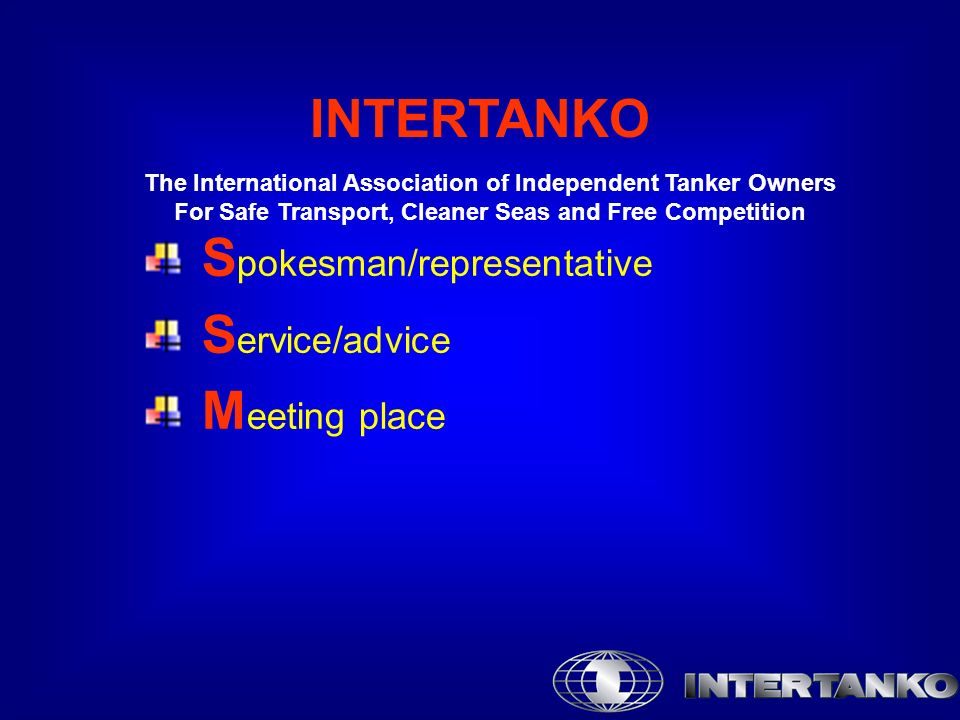 INTERTANKO

The International Association of Independent Tanker Owners
For Safe Transport, Cleaner Seas and Free Competition

Spokesman/representative

Service/advice

Meeting place

INTERTANKO